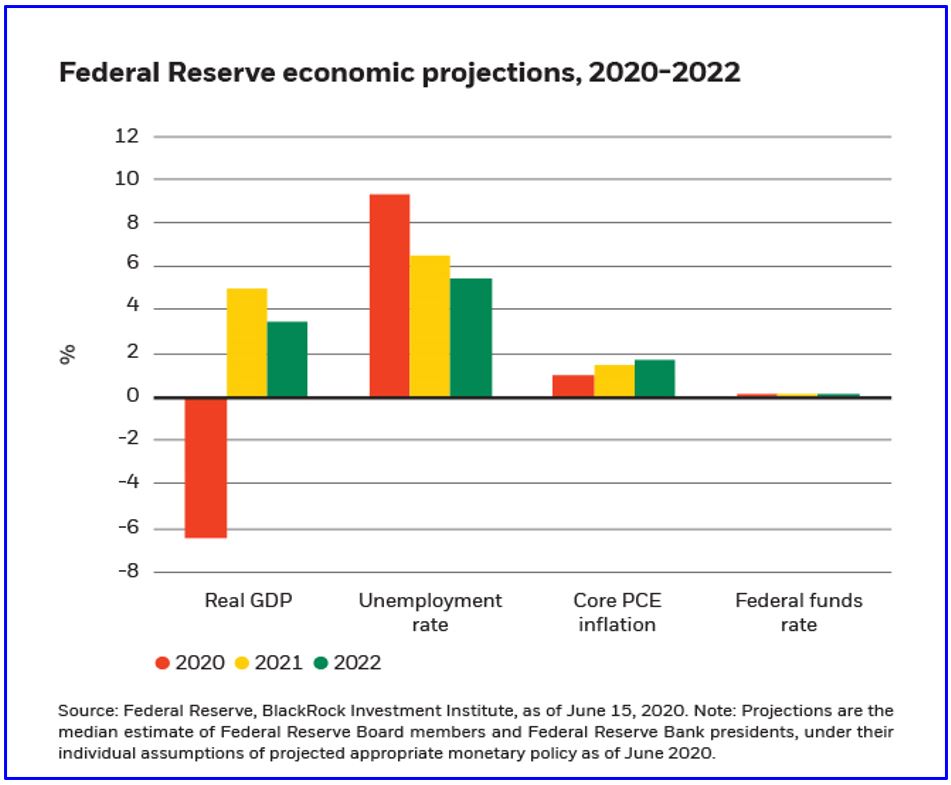 Federal Reserve economic projections, 2020-2022

12
10
8
6
4
2
0
-2
-4
-6
-8

%

Real GDP
Unemployment rate
Core PCE inflation
Federal funds rate

2020 2021 2022

Source: Federal Reserve, BlackRock Investment Institute, as of June 15, 2020. Note: Projections are the median estimate of Federal Reserve Board members and Federal Reserve Bank presidents, under their individual assumptions of projected appropriate monetary policy as of June 2020.